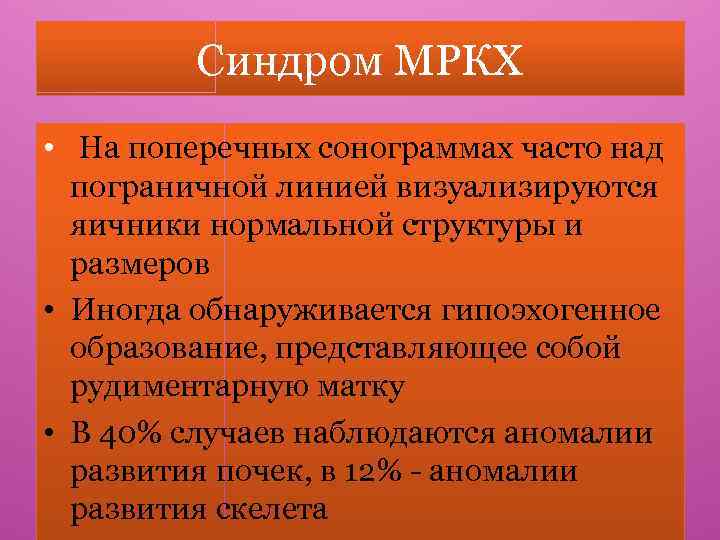 Синдром МРКХ

• На поперечных сонограммах часто над пограничной линией визуализируются яичники нормальной структуры и размеров

• Иногда обнаруживается гипоэхогенное образование, представляющее собой рудиментарную матку

• В 40% случаев наблюдаются аномалии развития почек, в 12% - аномалии развития скелета